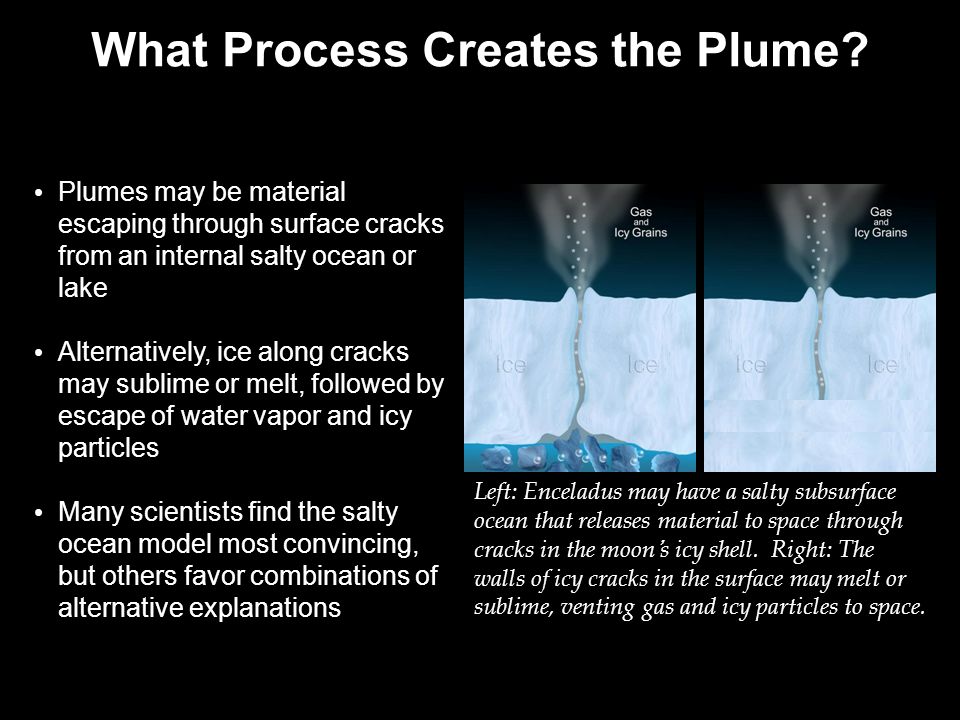 What Process Creates the Plume?

• Plumes may be material escaping through surface cracks from an internal salty ocean or lake

• Alternatively, ice along cracks may sublime or melt, followed by escape of water vapor and icy particles

• Many scientists find the salty ocean model most convincing, but others favor combinations of alternative explanations

Gas and Icy Grains

Ice

Ice

Gas and Icy Grains

Ice

Ice

Left: Enceladus may have a salty subsurface ocean that releases material to space through cracks in the moon's icy shell. Right: The walls of icy cracks in the surface may melt or sublime, venting gas and icy particles to space.